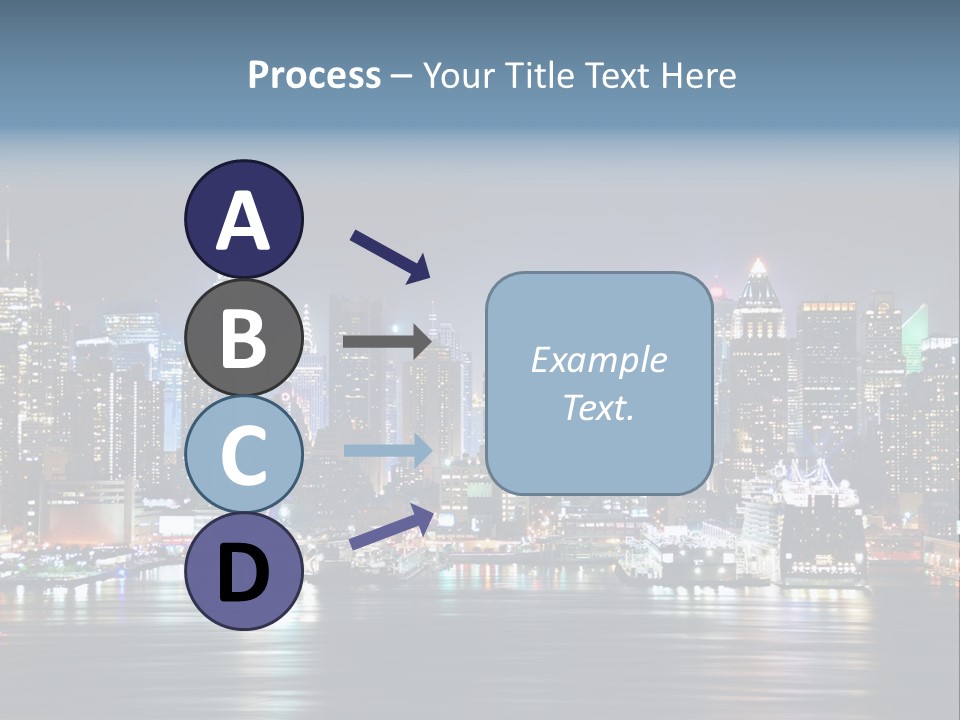 Process – Your Title Text Here

A

B

C

D

Example Text.